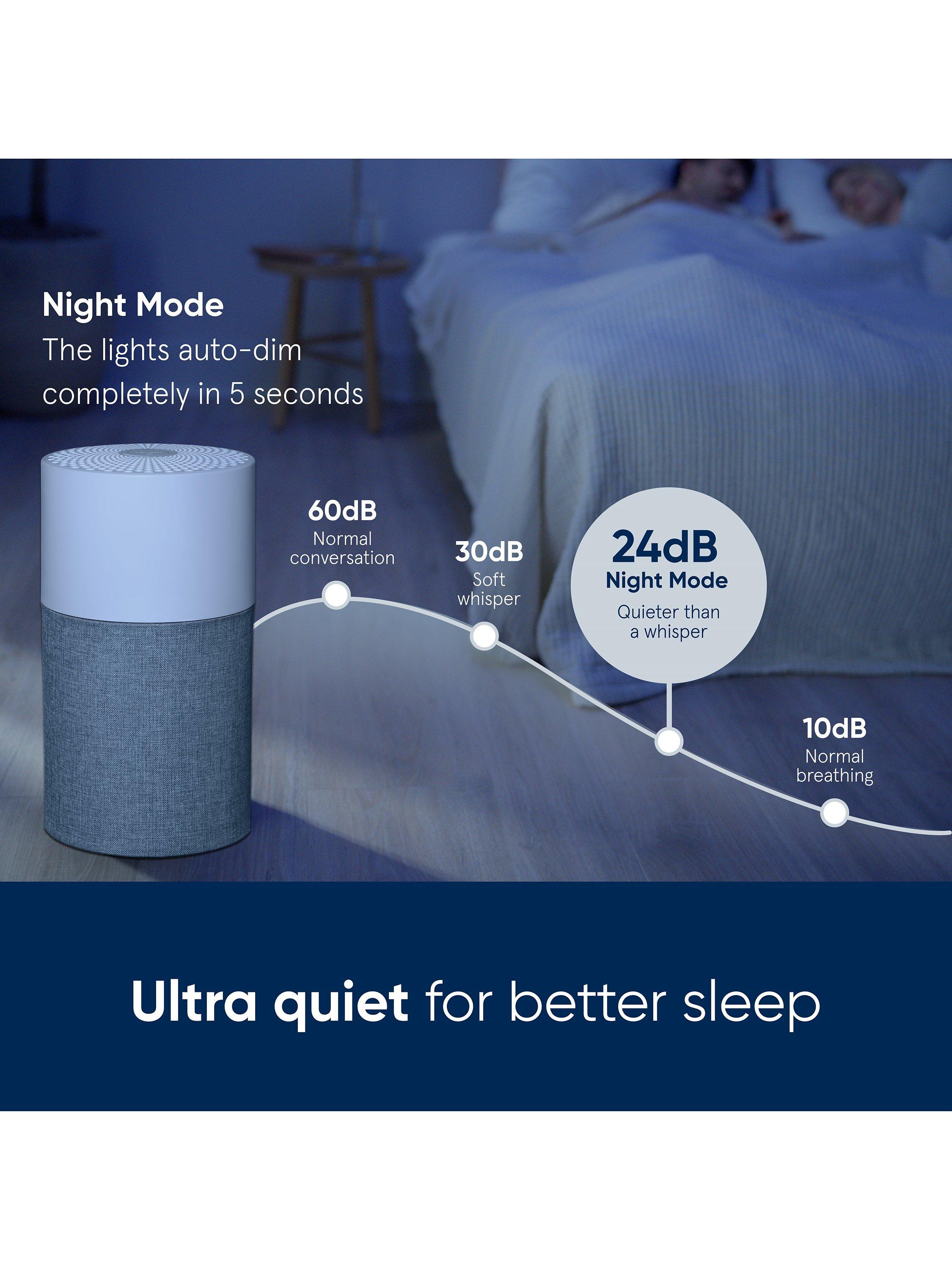 Night Mode
The lights auto-dim completely in 5 seconds

60dB
Normal conversation

30dB
Soft whisper

24dB
Night Mode
Quieter than a whisper

10dB
Normal breathing

Ultra quiet for better sleep